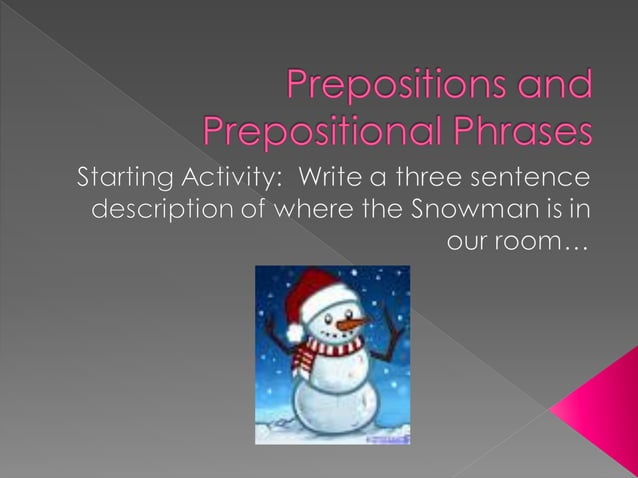 Prepositions and Prepositional Phrases

Starting Activity: Write a three sentence description of where the Snowman is in our room…